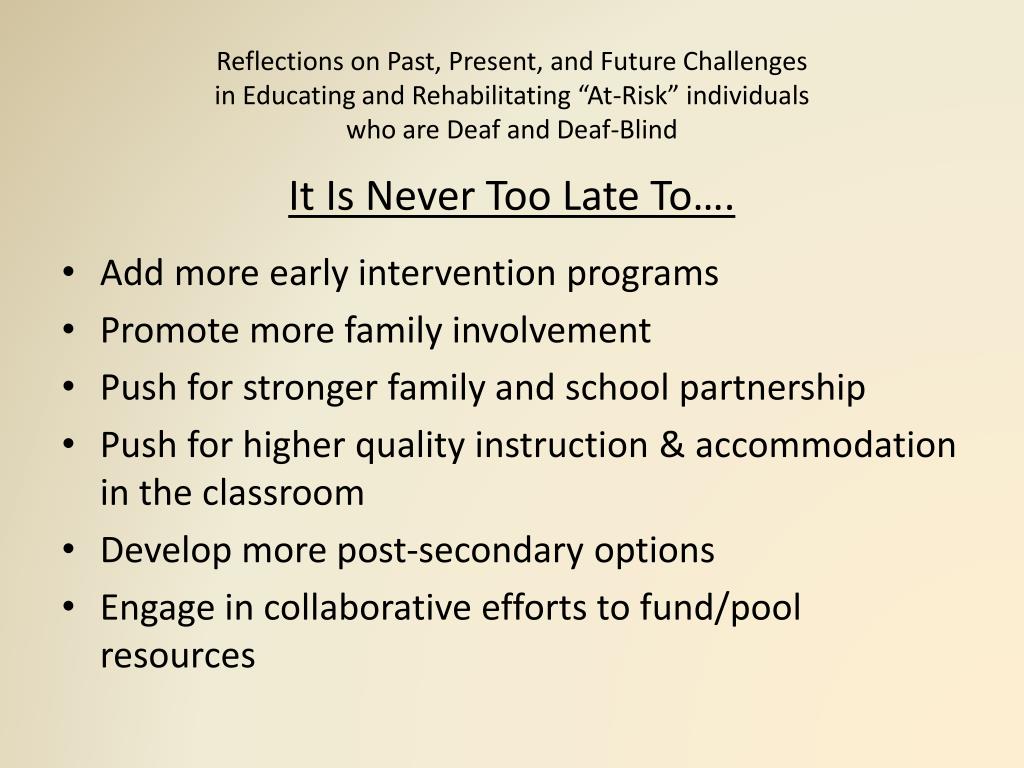 Reflections on Past, Present, and Future Challenges
in Educating and Rehabilitating “At-Risk” individuals
who are Deaf and Deaf-Blind

It Is Never Too Late To….

• Add more early intervention programs
• Promote more family involvement
• Push for stronger family and school partnership
• Push for higher quality instruction & accommodation in the classroom
• Develop more post-secondary options
• Engage in collaborative efforts to fund/pool resources